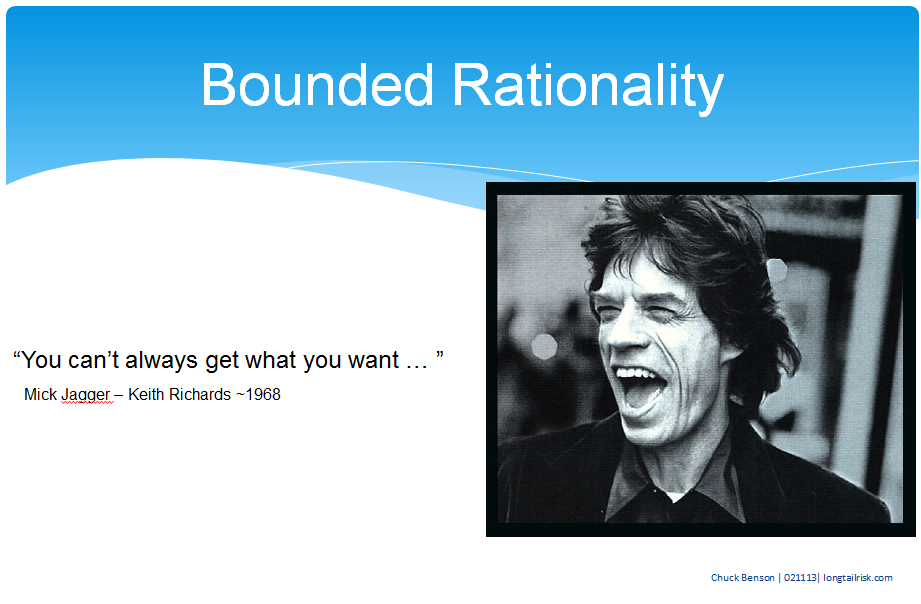 Bounded Rationality

“You can’t always get what you want … ”

Mick Jagger – Keith Richards ~1968

Chuck Benson | 021113| longtailrisk.com